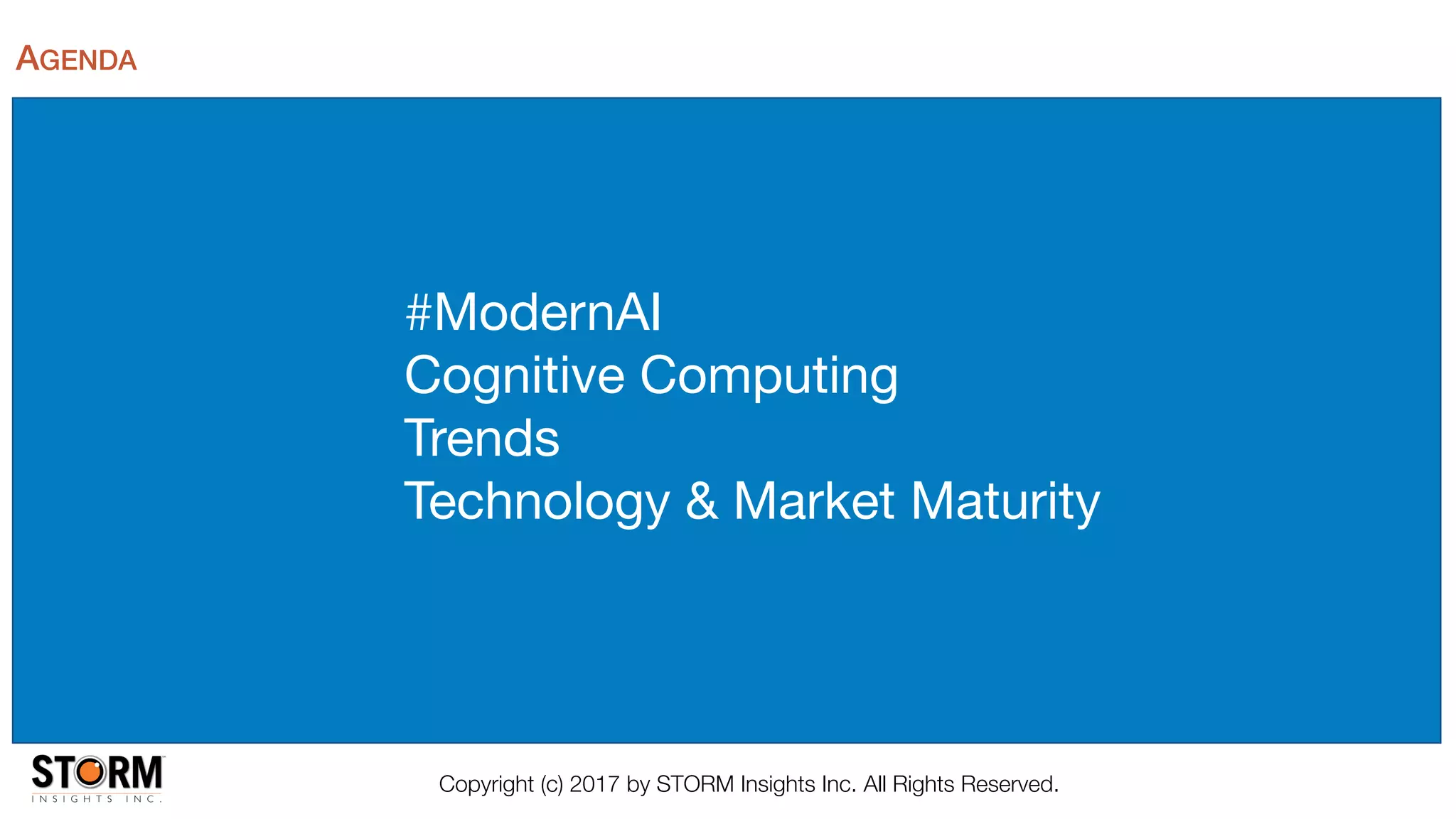 AGENDA

#ModernAI
Cognitive Computing
Trends
Technology & Market Maturity

STORM INSIGHTS INC.

Copyright (c) 2017 by STORM Insights Inc. All Rights Reserved.